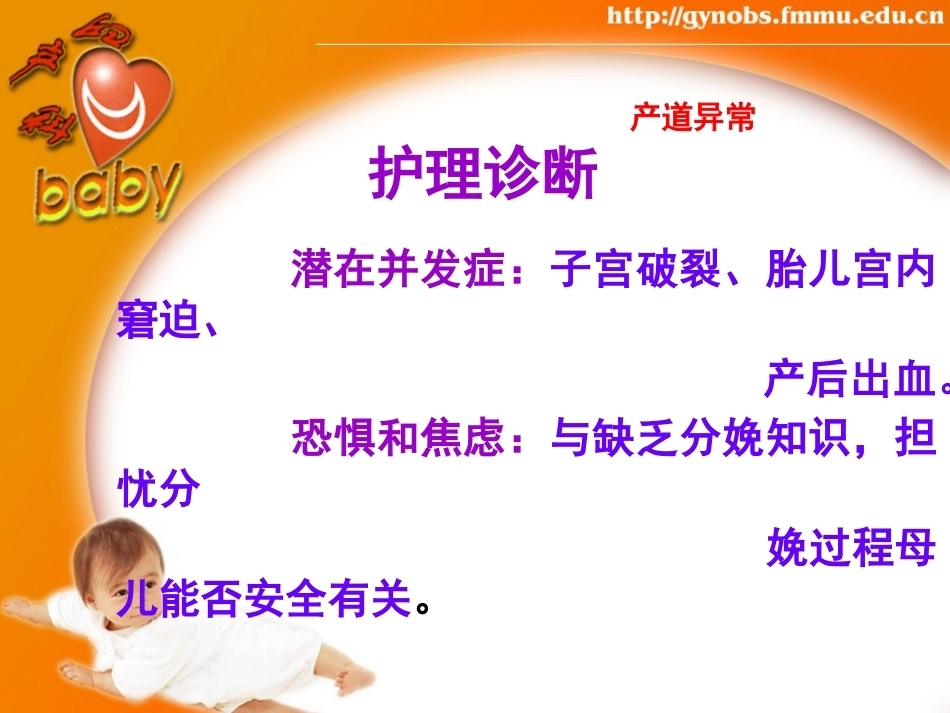 http://gynobs.fmmu.edu.cn

妇产科

baby

产道异常

护理诊断

潜在并发症：子宫破裂、胎儿宫内窘迫、产后出血。

恐惧和焦虑：与缺乏分娩知识，担忧分娩过程母儿能否安全有关。